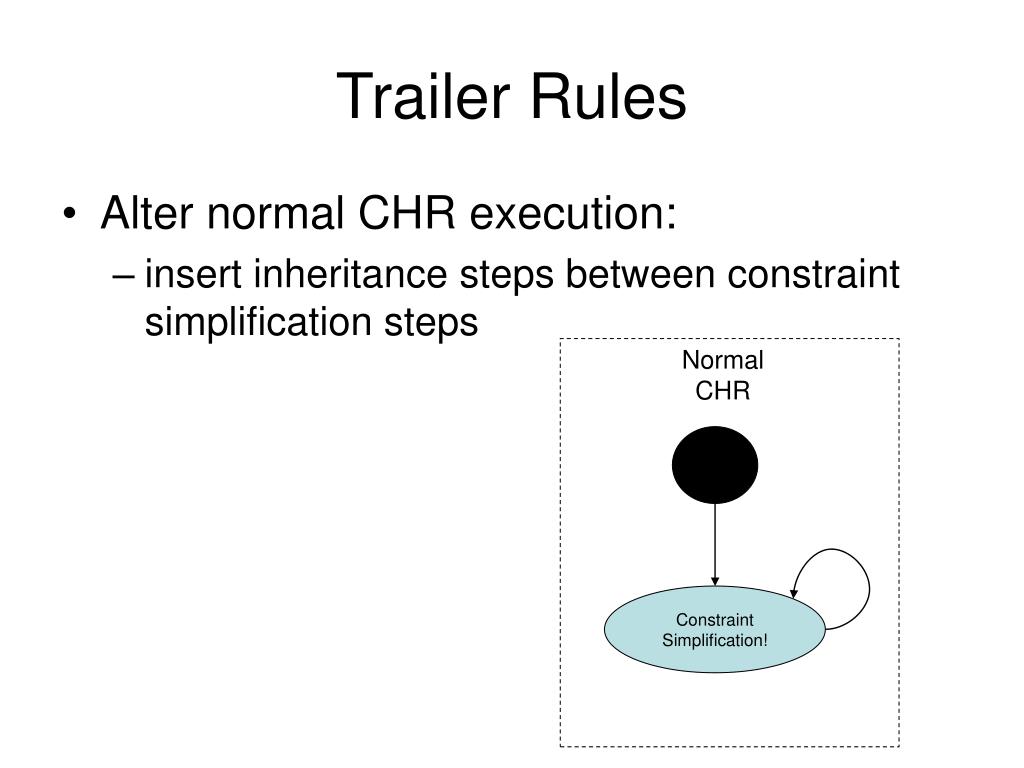 Trailer Rules

• Alter normal CHR execution:
– insert inheritance steps between constraint simplification steps

Normal CHR

Constraint Simplification!